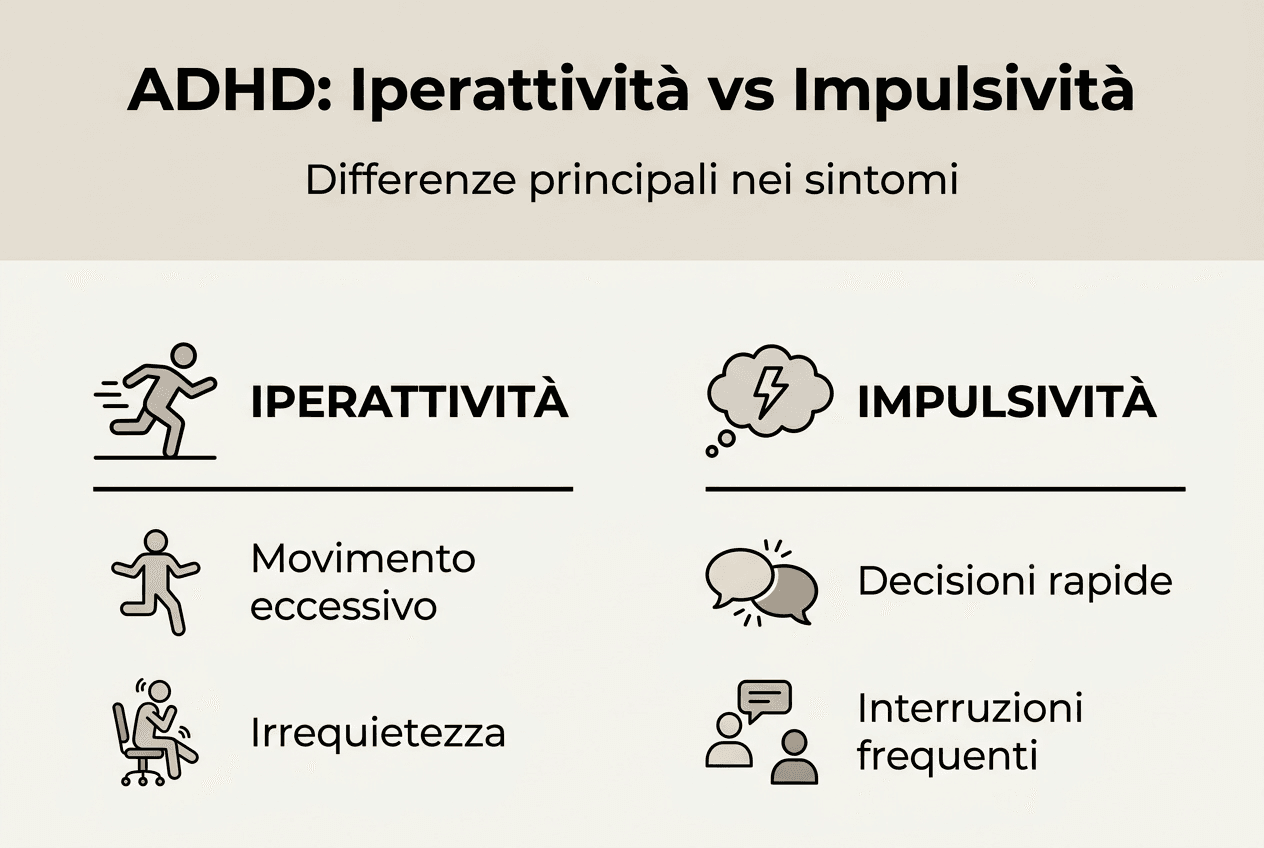 ADHD: Iperattività vs Impulsività

Differenze principali nei sintomi

IPERATTIVITÀ

Movimento eccessivo

Irrequietezza

IMPULSIVITÀ

Decisioni rapide

Interruzioni frequenti